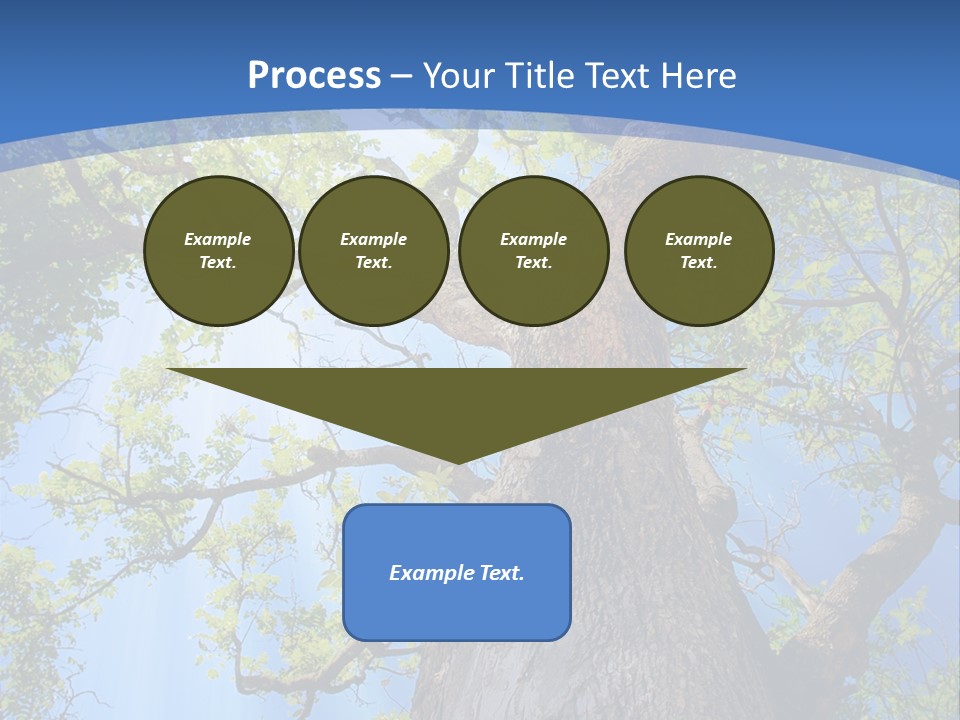 Process – Your Title Text Here

Example Text.

Example Text.

Example Text.

Example Text.

Example Text.